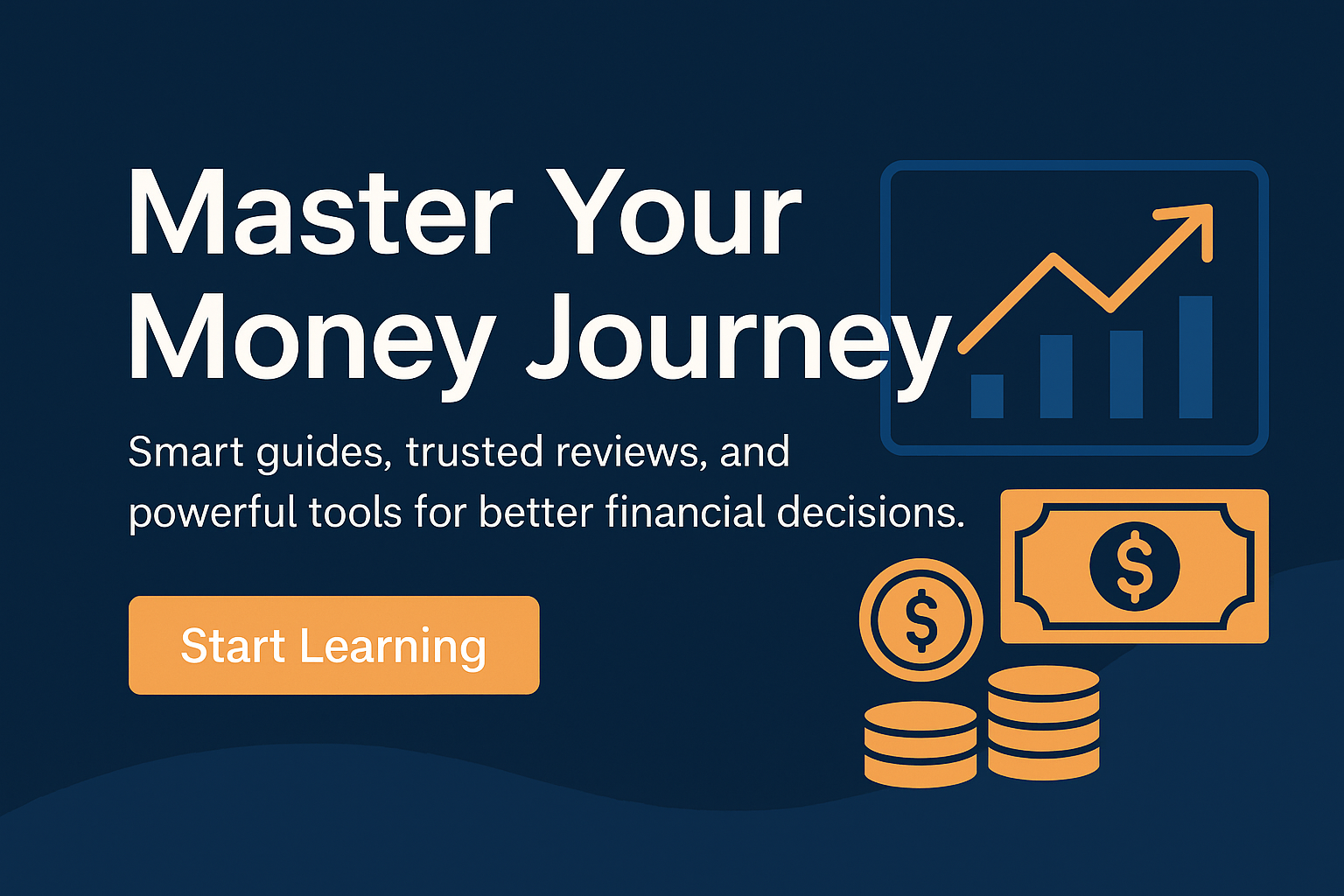 Master Your Money Journey

Smart guides, trusted reviews, and powerful tools for better financial decisions.

Start Learning

$

$